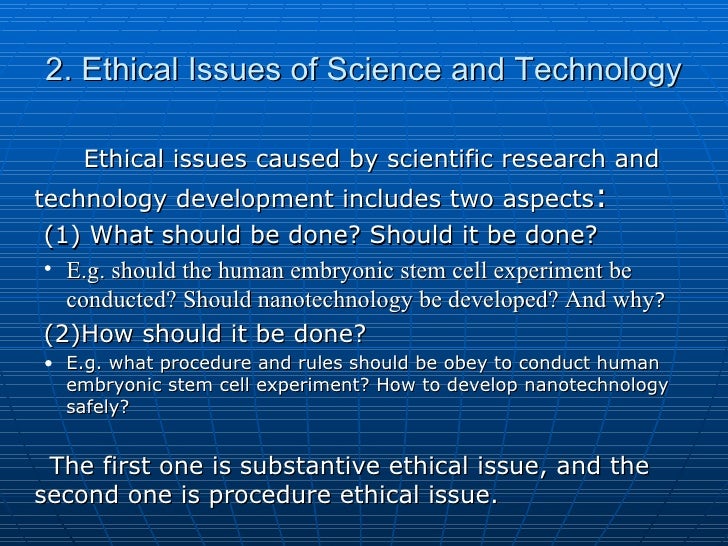 2. Ethical Issues of Science and Technology

Ethical issues caused by scientific research and technology development includes two aspects:

(1) What should be done? Should it be done?

• E.g. should the human embryonic stem cell experiment be conducted? Should nanotechnology be developed? And why?

(2)How should it be done?

• E.g. what procedure and rules should be obey to conduct human embryonic stem cell experiment? How to develop nanotechnology safely?

The first one is substantive ethical issue, and the second one is procedure ethical issue.